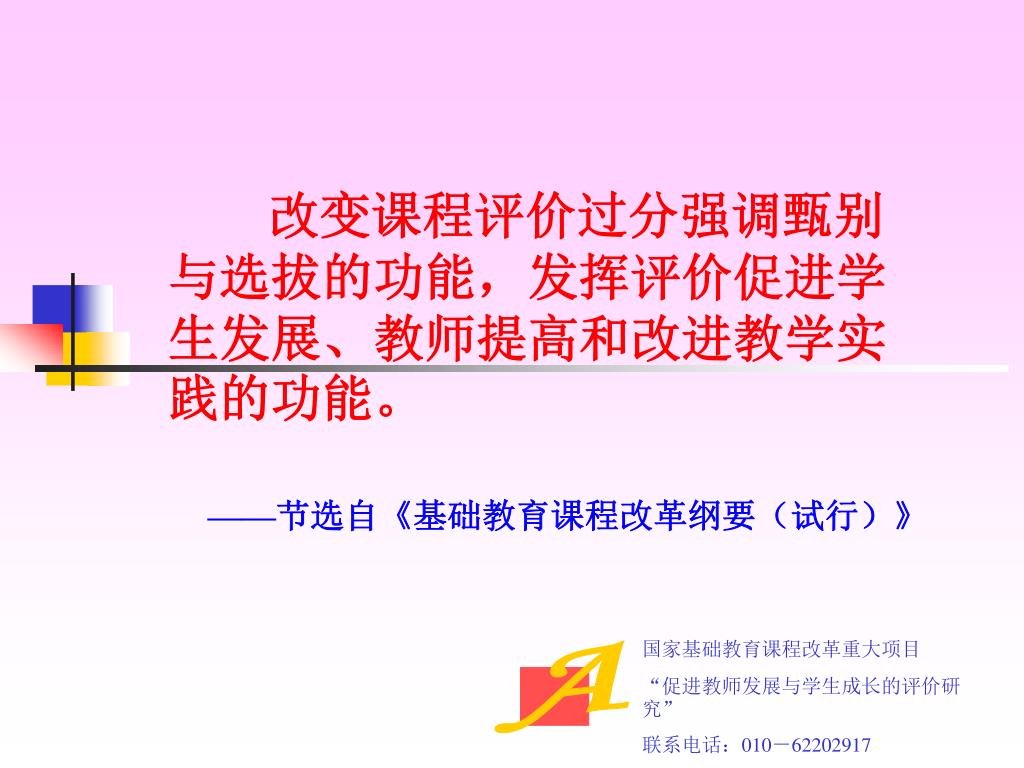 改变课程评价过分强调甄别与选拔的功能，发挥评价促进学生发展、教师提高和改进教学实践的功能。

——节选自《基础教育课程改革纲要（试行）》

A

国家基础教育课程改革重大项目

“促进教师发展与学生成长的评价研究”

联系电话：010－62202917